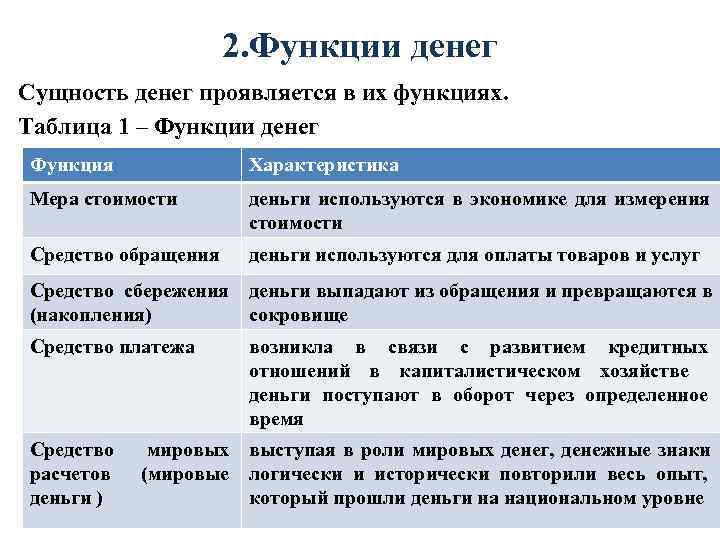 2.Функции денег

Сущность денег проявляется в их функциях.

Таблица 1 – Функции денег

| Функция | Характеристика |
|---|---|
| Мера стоимости | деньги используются в экономике для измерения стоимости |
| Средство обращения | деньги используются для оплаты товаров и услуг |
| Средство сбережения (накопления) | деньги выпадают из обращения и превращаются в сокровище |
| Средство платежа | возникла в связи с развитием кредитных отношений в капиталистическом хозяйстве деньги поступают в оборот через определенное время |
| Средство мировых расчетов (мировые деньги ) | выступая в роли мировых денег, денежные знаки логически и исторически повторили весь опыт, который прошли деньги на национальном уровне |